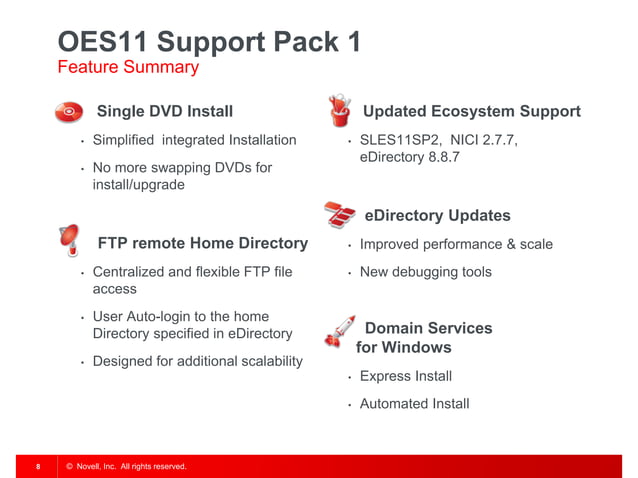 OES11 Support Pack 1
Feature Summary

Single DVD Install

• Simplified  integrated Installation
• No more swapping DVDs for install/upgrade

FTP remote Home Directory

• Centralized and flexible FTP file access
• User Auto-login to the home Directory specified in eDirectory
• Designed for additional scalability

Updated Ecosystem Support

• SLES11SP2,  NICI 2.7.7, eDirectory 8.8.7

eDirectory Updates

• Improved performance & scale
• New debugging tools

Domain Services for Windows

• Express Install
• Automated Install

8 © Novell, Inc.  All rights reserved.